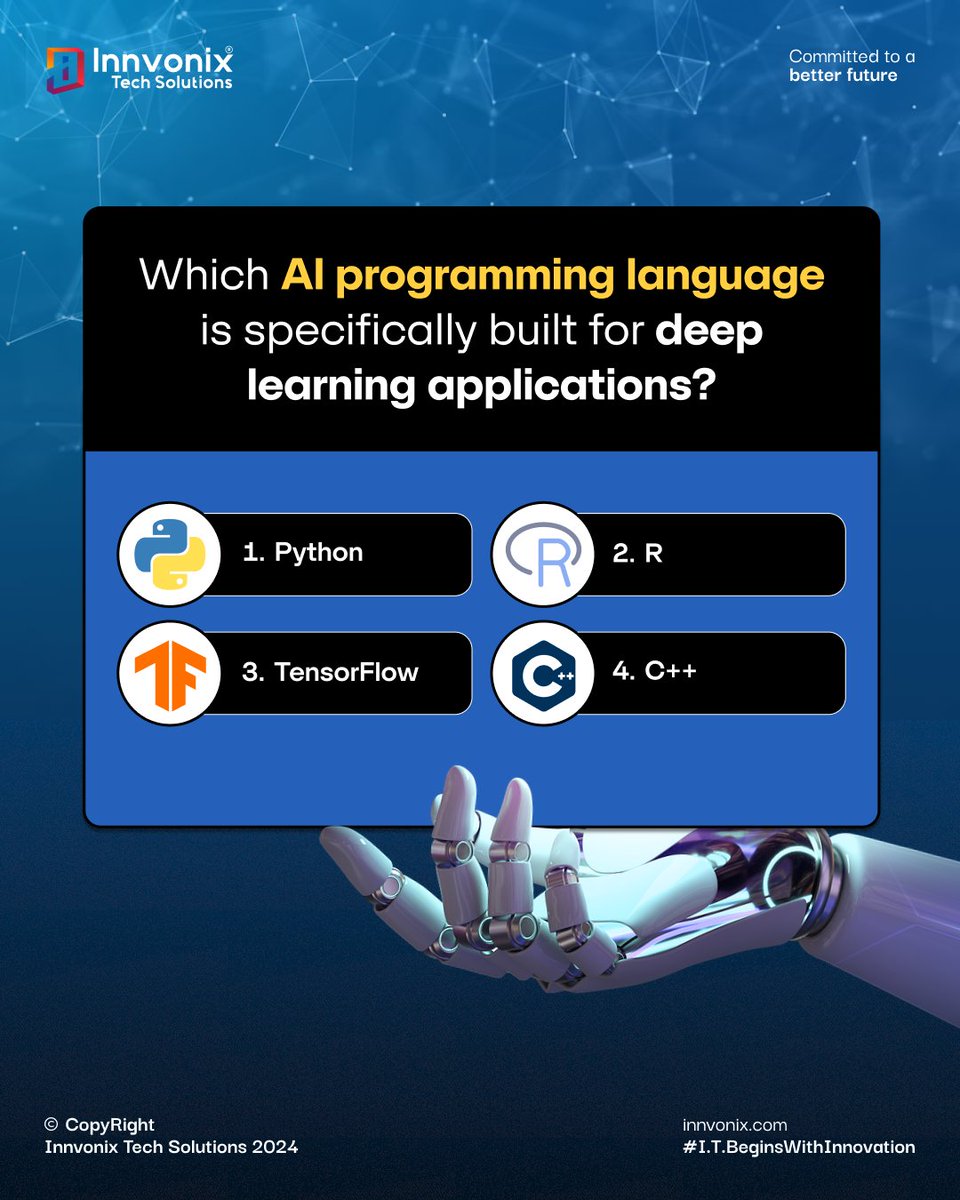 Innvonix®
Tech Solutions

Committed to a
better future

Which AI programming language is specifically built for deep learning applications?

1. Python

2. R

3. TensorFlow

4. C++

© CopyRight
Innvonix Tech Solutions 2024

innvonix.com
#I.T.BeginsWithInnovation